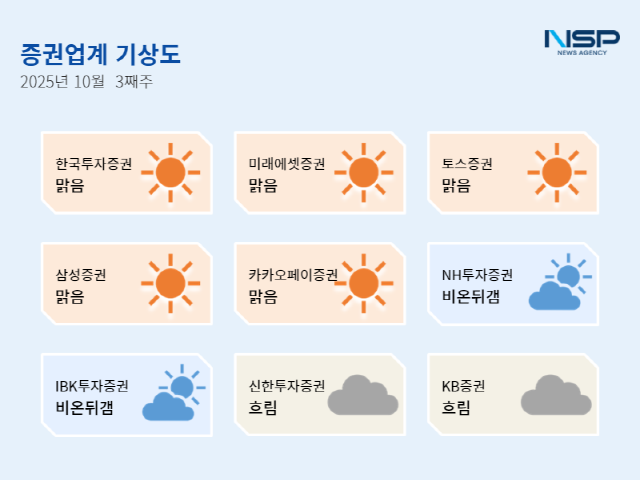 증권업계 기상도
2025년 10월 3째주

NSP
NEWS AGENCY

한국투자증권
맑음

미래에셋증권
맑음

토스증권
맑음

삼성증권
맑음

카카오페이증권
맑음

NH투자증권
비온뒤갬

IBK투자증권
비온뒤갬

신한투자증권
흐림

KB증권
흐림